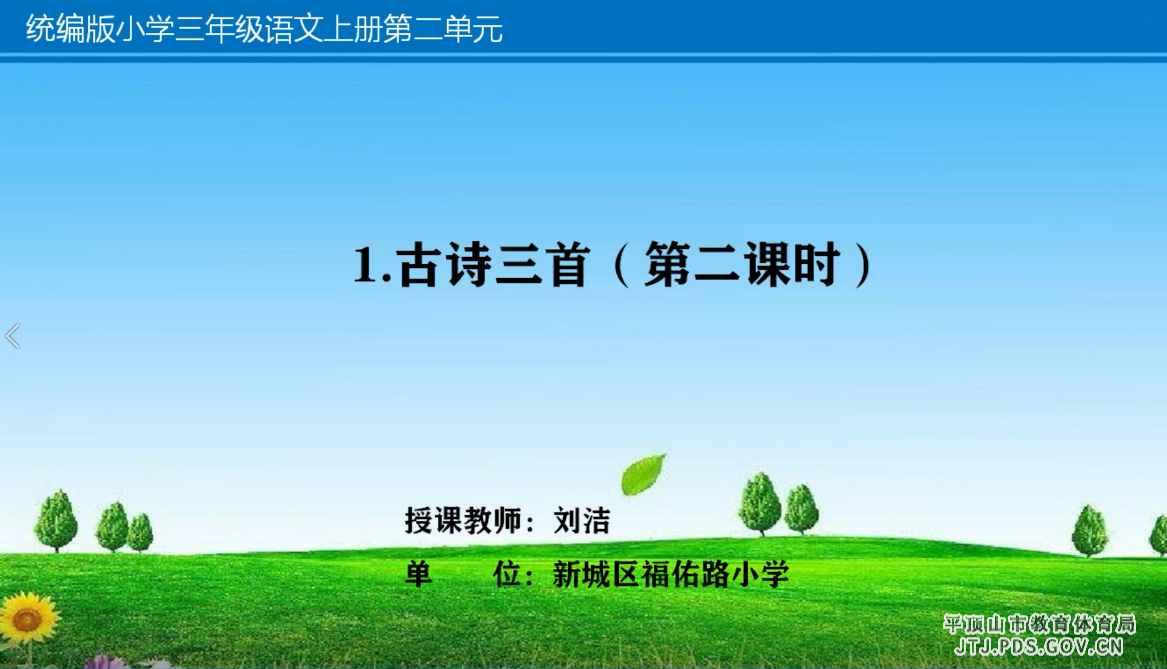 统编版小学三年级语文上册第二单元

1.古诗三首（第二课时）

授课教师：刘洁

单　　位：新城区福佑路小学

平顶山市教育体育局
JTJ.PDS.GOV.CN